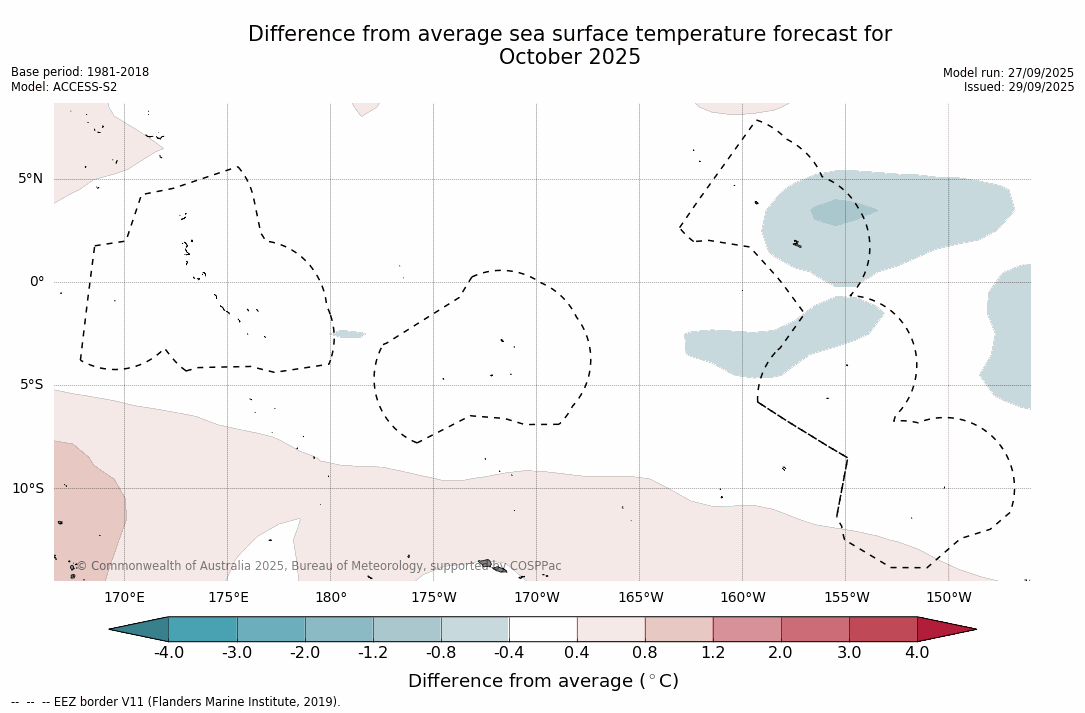 Difference from average sea surface temperature forecast for October 2025

Base period: 1981-2018
Model: ACCESS-S2

Model run: 27/09/2025
Issued: 29/09/2025

5°N
0°
5°S
10°S

© Commonwealth of Australia 2025, Bureau of Meteorology, supported by COSPPac

170°E 175°E 180° 175°W 170°W 165°W 160°W 155°W 150°W

-4.0 -3.0 -2.0 -1.2 -0.8 -0.4 0.4 0.8 1.2 2.0 3.0 4.0

Difference from average ($^\circ$C)

-- -- -- EEZ border V11 (Flanders Marine Institute, 2019).